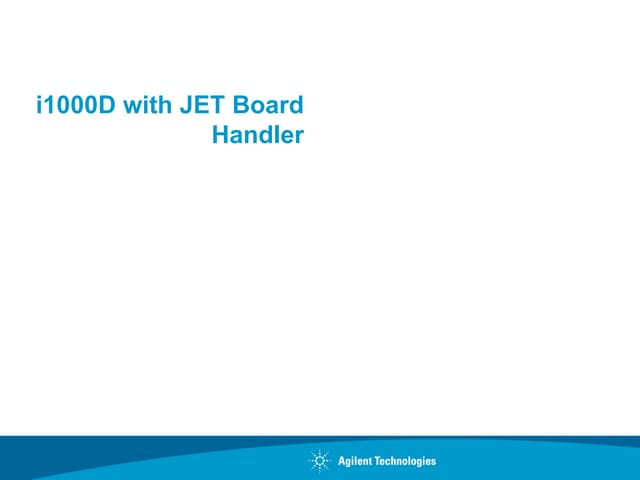 i1000D with JET Board Handler

Agilent Technologies